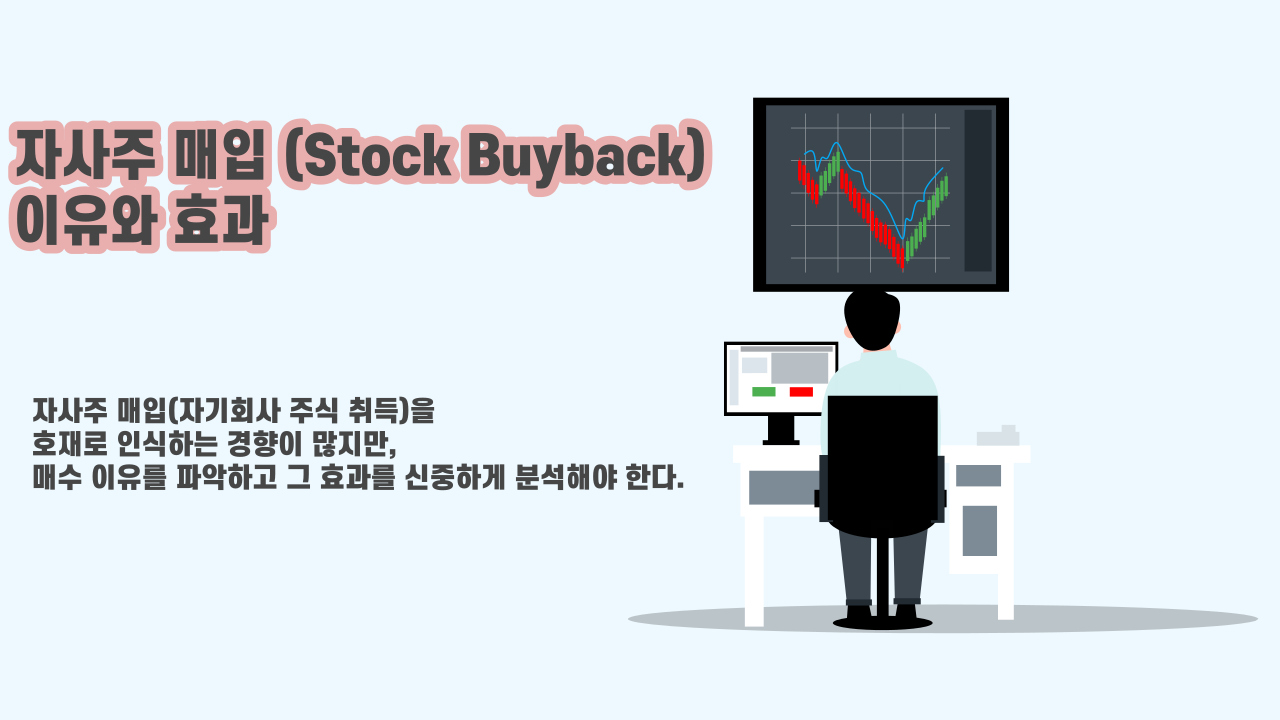 자사주 매입 (Stock Buyback)
이유와 효과

자사주 매입(자기회사 주식 취득)을 호재로 인식하는 경향이 많지만, 매수 이유를 파악하고 그 효과를 신중하게 분석해야 한다.